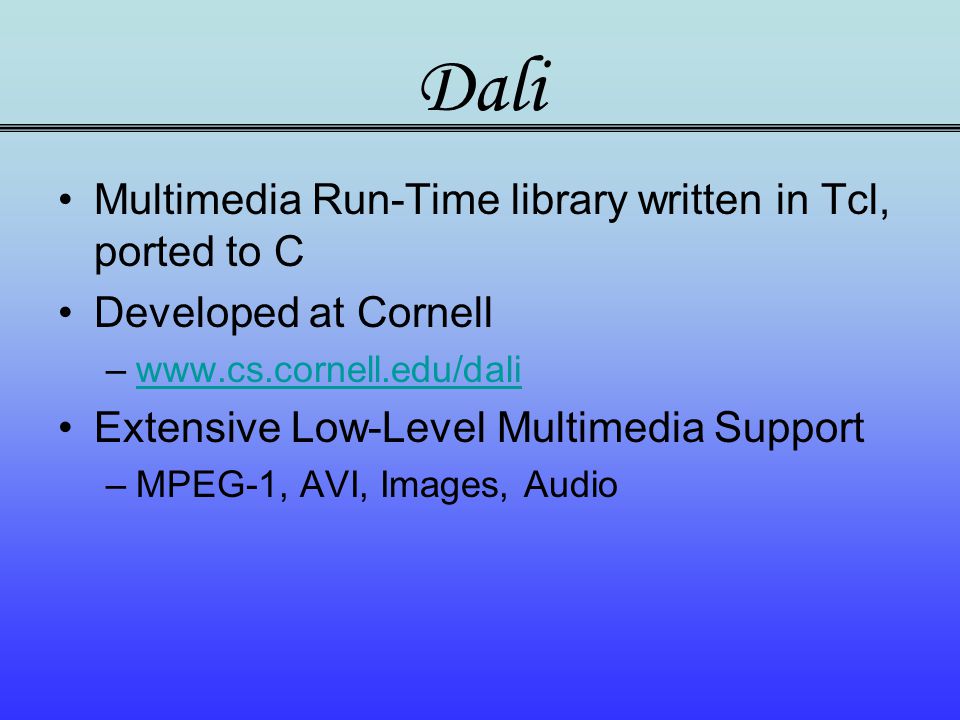 Dali

• Multimedia Run-Time library written in Tcl, ported to C
• Developed at Cornell
– www.cs.cornell.edu/dali
• Extensive Low-Level Multimedia Support
– MPEG-1, AVI, Images, Audio